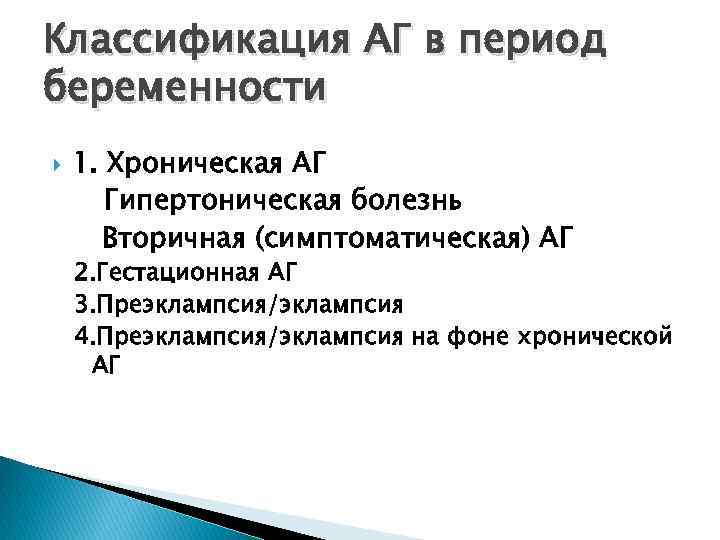 Классификация АГ в период беременности

1. Хроническая АГ
Гипертоническая болезнь
Вторичная (симптоматическая) АГ
2.Гестационная АГ
3.Преэклампсия/эклампсия
4.Преэклампсия/эклампсия на фоне хронической АГ